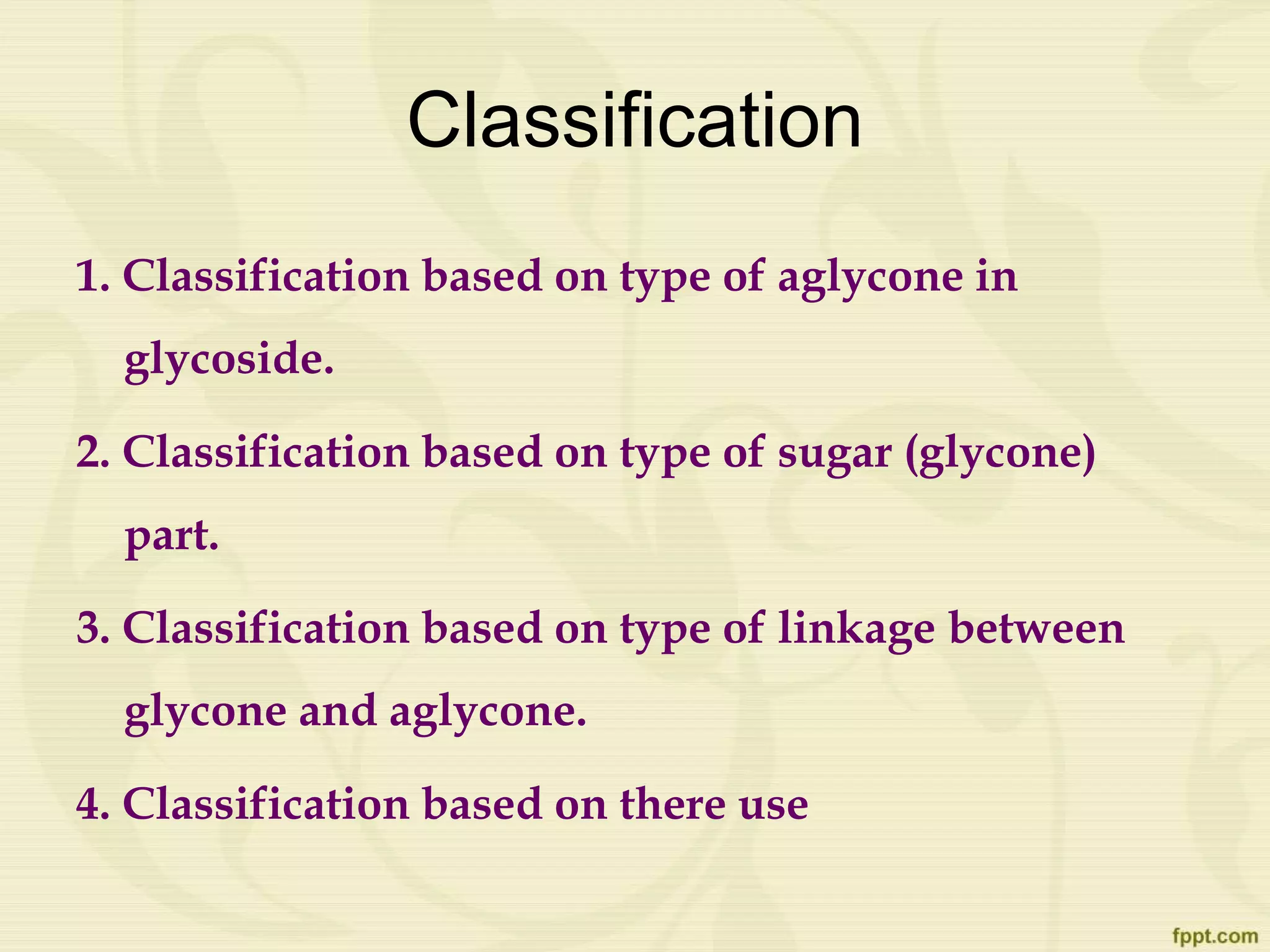 Classification

1. Classification based on type of aglycone in glycoside.

2. Classification based on type of sugar (glycone) part.

3. Classification based on type of linkage between glycone and aglycone.

4. Classification based on there use

fppt.com